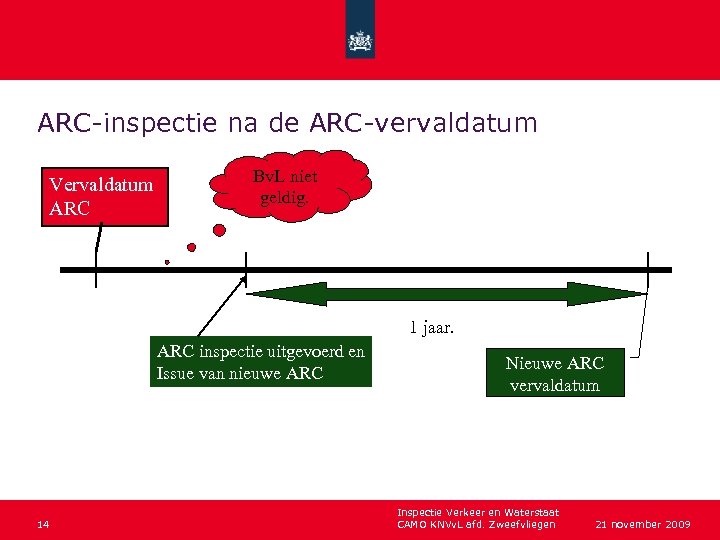 ARC-inspectie na de ARC-vervaldatum

Vervaldatum ARC

BvL niet geldig.

1 jaar.

ARC inspectie uitgevoerd en Issue van nieuwe ARC

Nieuwe ARC vervaldatum

14

Inspectie Verkeer en Waterstaat
CAMO KNVvL afd. Zweefvliegen

21 november 2009